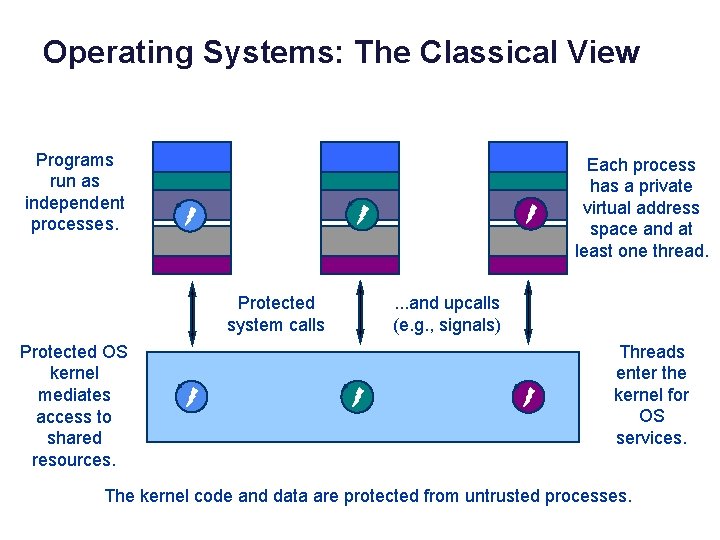 Operating Systems: The Classical View

Programs run as independent processes.

Each process has a private virtual address space and at least one thread.

Protected system calls

...and upcalls (e.g., signals)

Protected OS kernel mediates access to shared resources.

Threads enter the kernel for OS services.

The kernel code and data are protected from untrusted processes.